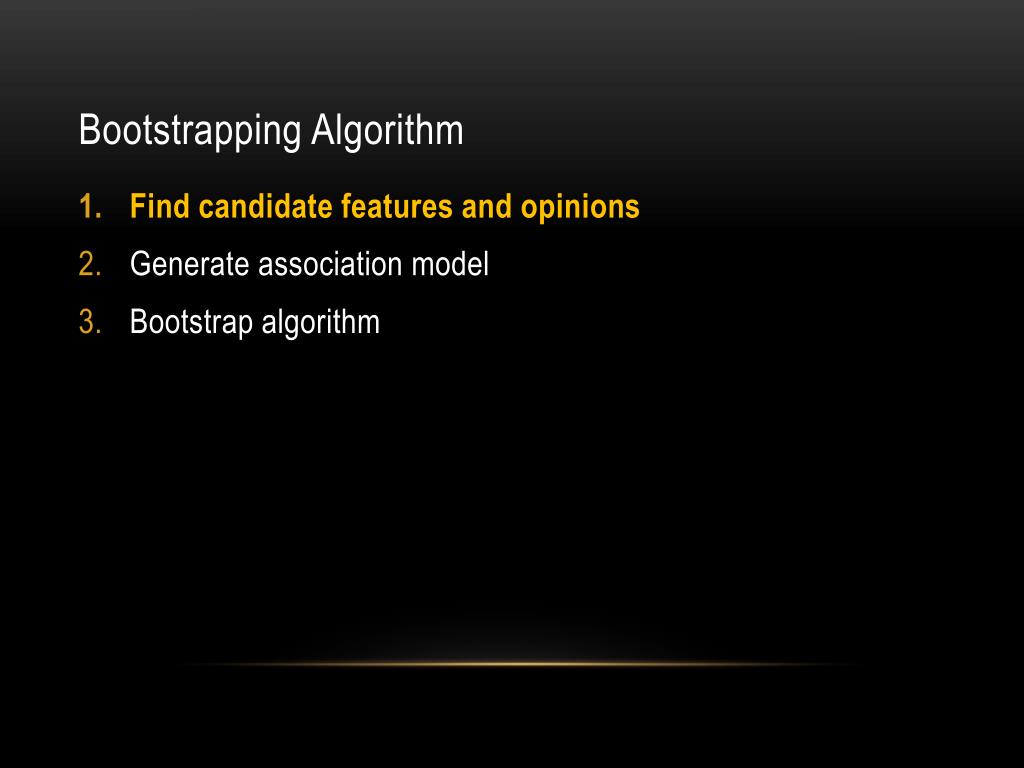 Bootstrapping Algorithm

1. Find candidate features and opinions
2. Generate association model
3. Bootstrap algorithm